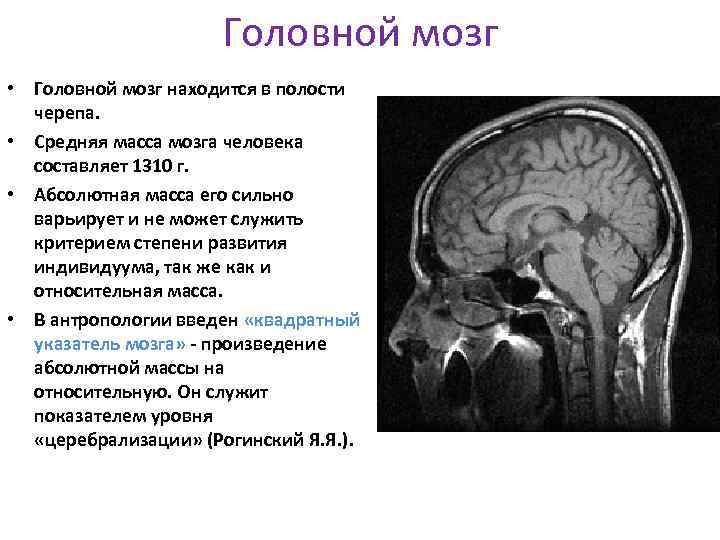 Головной мозг

• Головной мозг находится в полости черепа.

• Средняя масса мозга человека составляет 1310 г.

• Абсолютная масса его сильно варьирует и не может служить критерием степени развития индивидуума, так же как и относительная масса.

• В антропологии введен «квадратный указатель мозга» - произведение абсолютной массы на относительную. Он служит показателем уровня «церебрализации» (Рогинский Я.Я.).